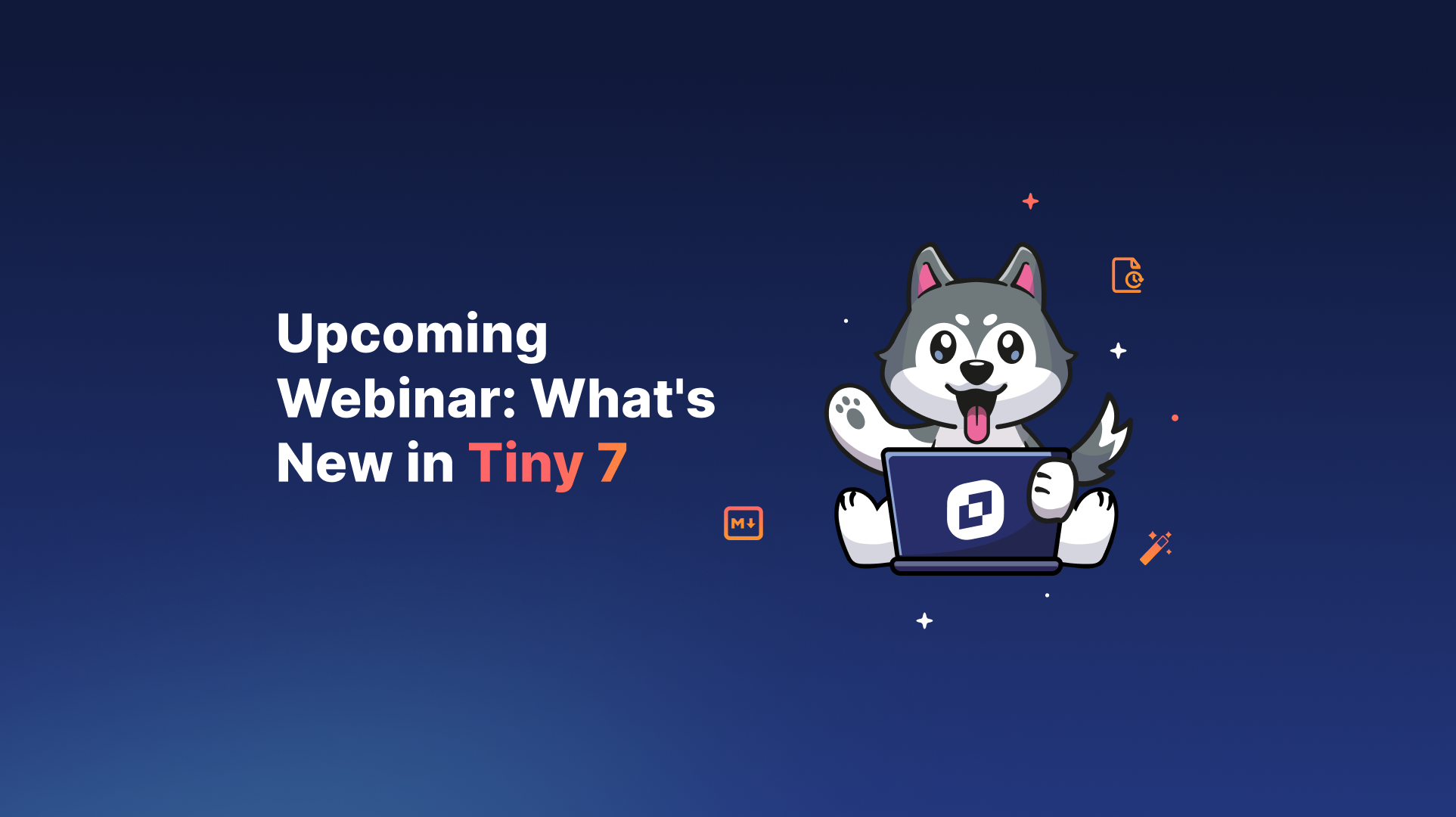 Upcoming Webinar: What's New in Tiny 7

M↓